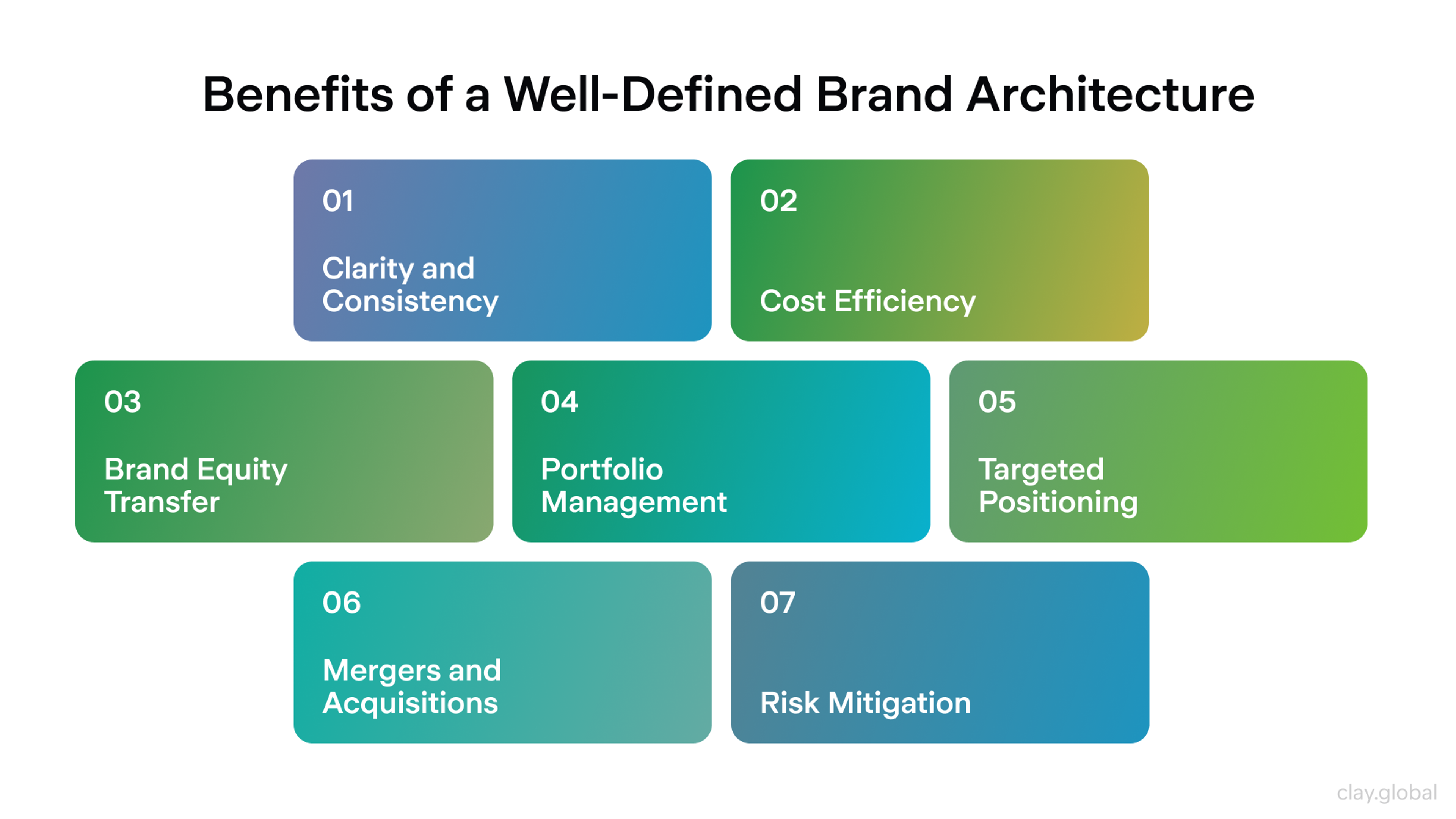 Benefits of a Well-Defined Brand Architecture

01
Clarity and Consistency

02
Cost Efficiency

03
Brand Equity Transfer

04
Portfolio Management

05
Targeted Positioning

06
Mergers and Acquisitions

07
Risk Mitigation

clay.global